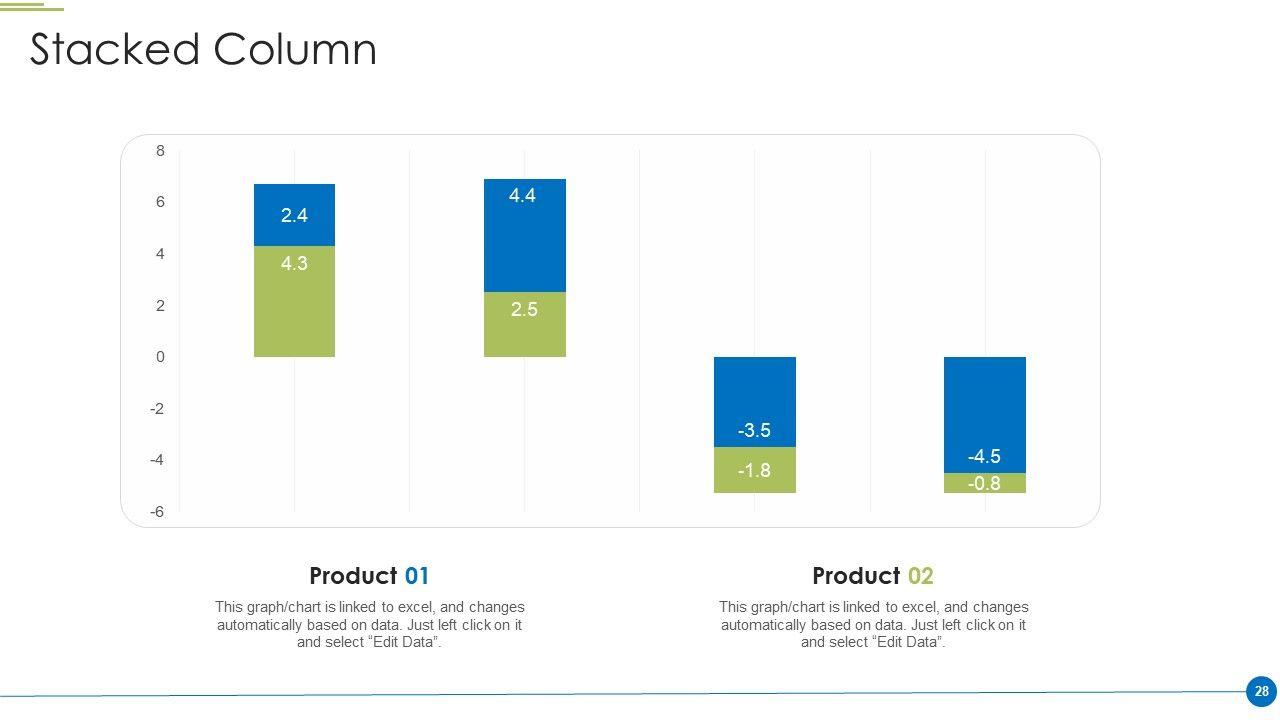 Stacked Column

8
6
4
2
0
-2
-4
-6

2.4
4.3
4.4
2.5
-3.5
-1.8
-4.5
-0.8

Product 01

This graph/chart is linked to excel, and changes automatically based on data. Just left click on it and select “Edit Data”.

Product 02

This graph/chart is linked to excel, and changes automatically based on data. Just left click on it and select “Edit Data”.

28